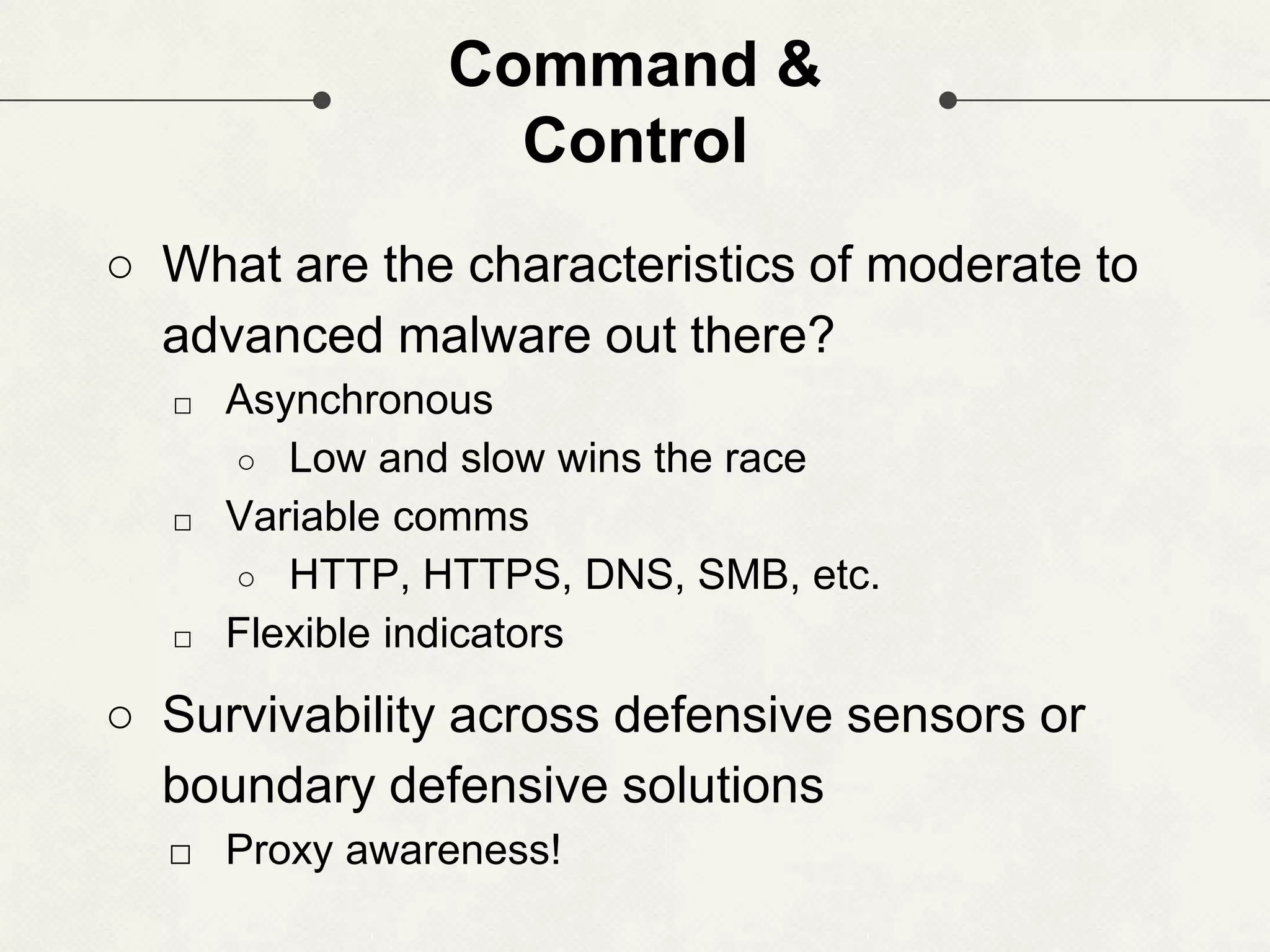 Command & Control

○ What are the characteristics of moderate to advanced malware out there?

□ Asynchronous

○ Low and slow wins the race

□ Variable comms

○ HTTP, HTTPS, DNS, SMB, etc.

□ Flexible indicators

○ Survivability across defensive sensors or boundary defensive solutions

□ Proxy awareness!